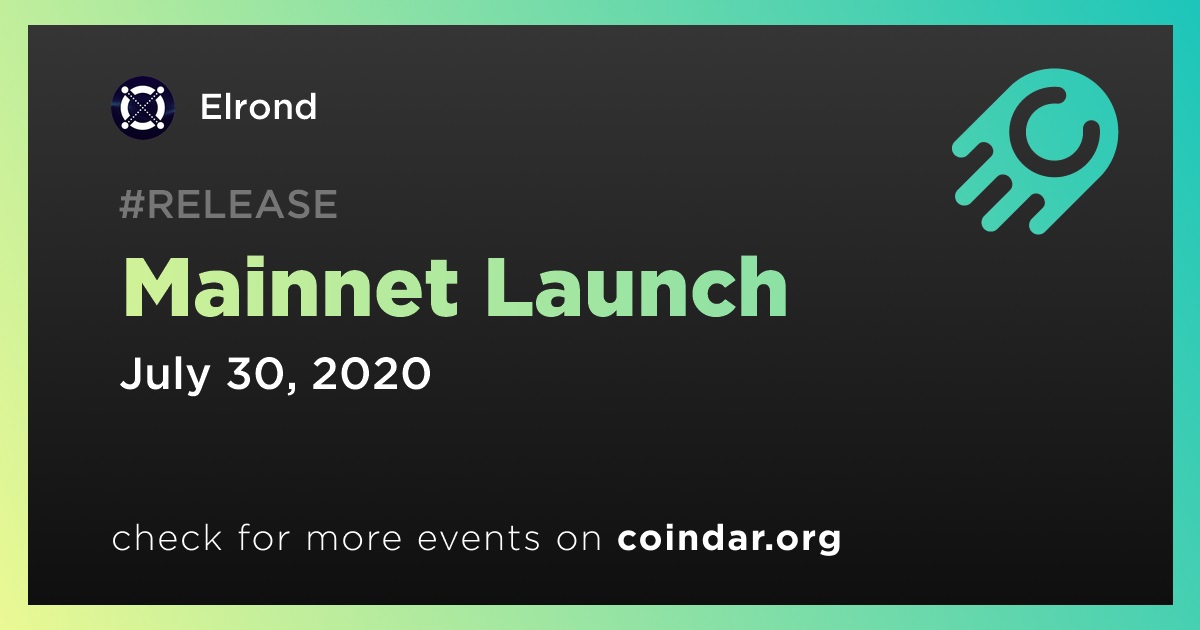 Elrond

#RELEASE

Mainnet Launch

July 30, 2020

check for more events on coindar.org